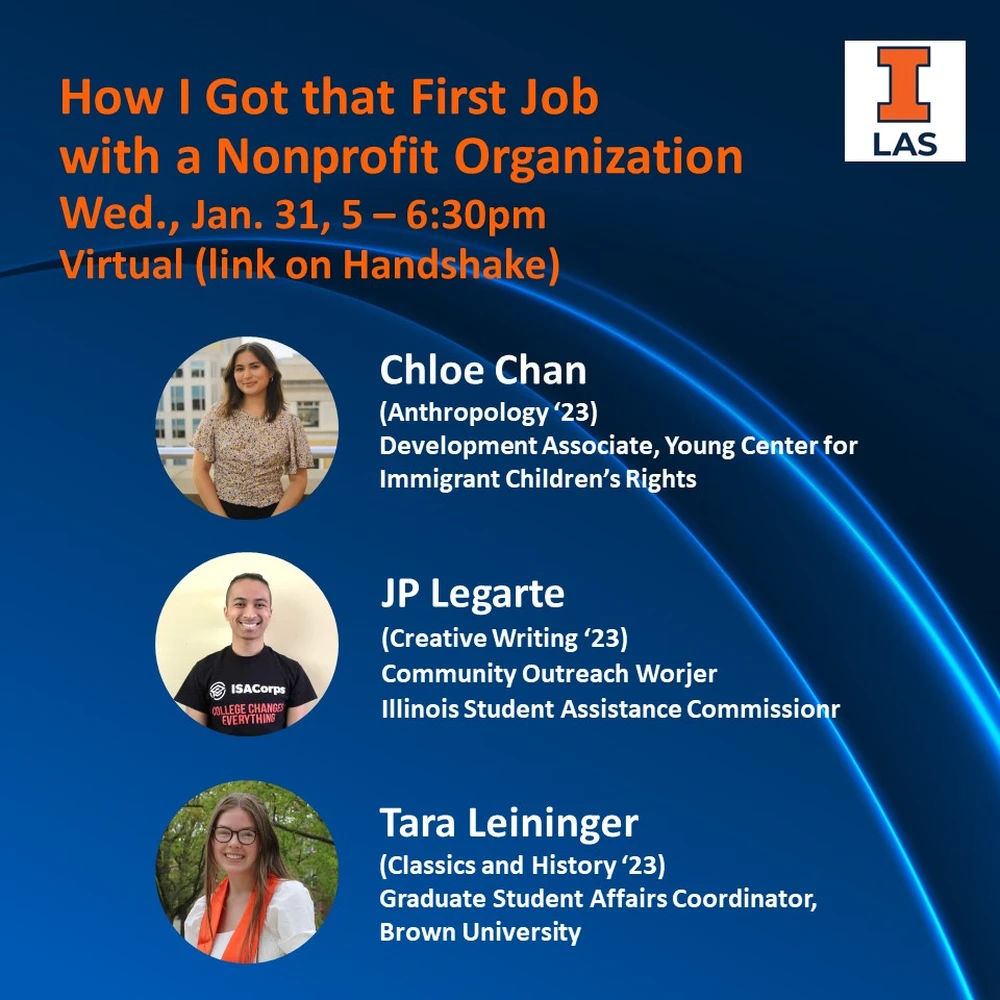 How I Got that First Job with a Nonprofit Organization
Wed., Jan. 31, 5 – 6:30pm
Virtual (link on Handshake)

I
LAS

Chloe Chan
(Anthropology ‘23)
Development Associate, Young Center for Immigrant Children’s Rights

ISACorps
COLLEGE CHANGES EVERYTHING

JP Legarte
(Creative Writing ‘23)
Community Outreach Worjer
Illinois Student Assistance Commissionr

Tara Leininger
(Classics and History ‘23)
Graduate Student Affairs Coordinator, Brown University